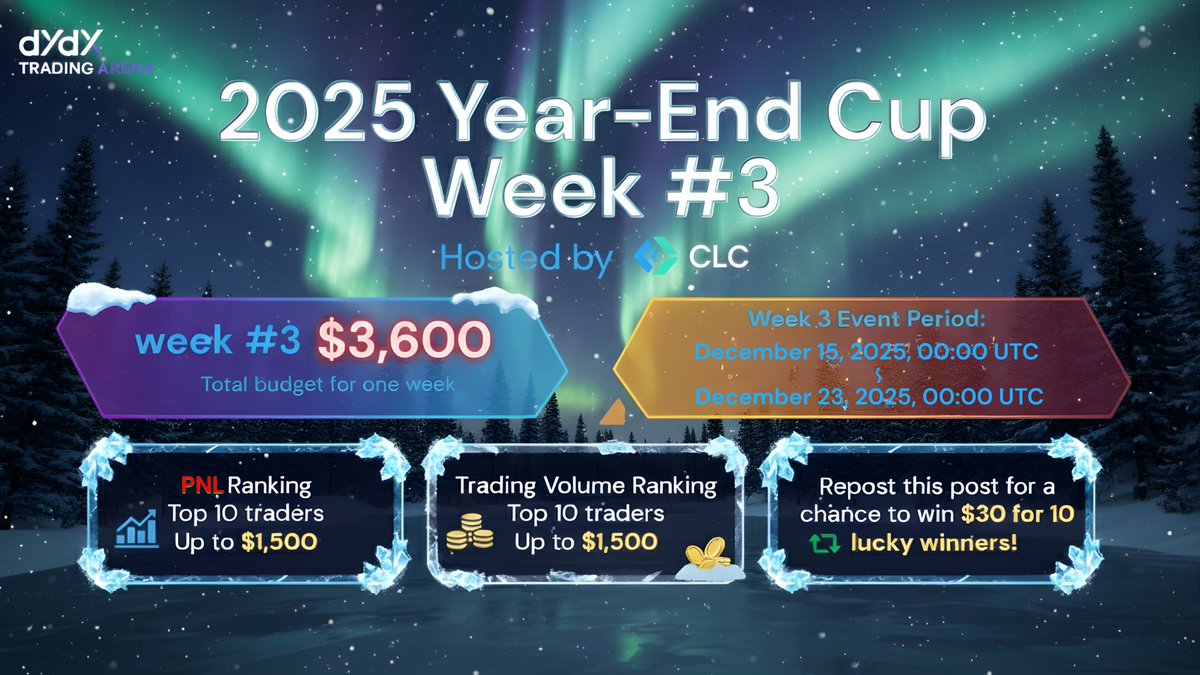 dYdX
TRADING ARENA

2025 Year-End Cup
Week #3

Hosted by CLC

week #3 $3,600
Total budget for one week

Week 3 Event Period:
December 15, 2025, 00:00 UTC
~
December 23, 2025, 00:00 UTC

PNL Ranking
Top 10 traders
Up to $1,500

Trading Volume Ranking
Top 10 traders
Up to $1,500

Repost this post for a chance to win $30 for 10 lucky winners!